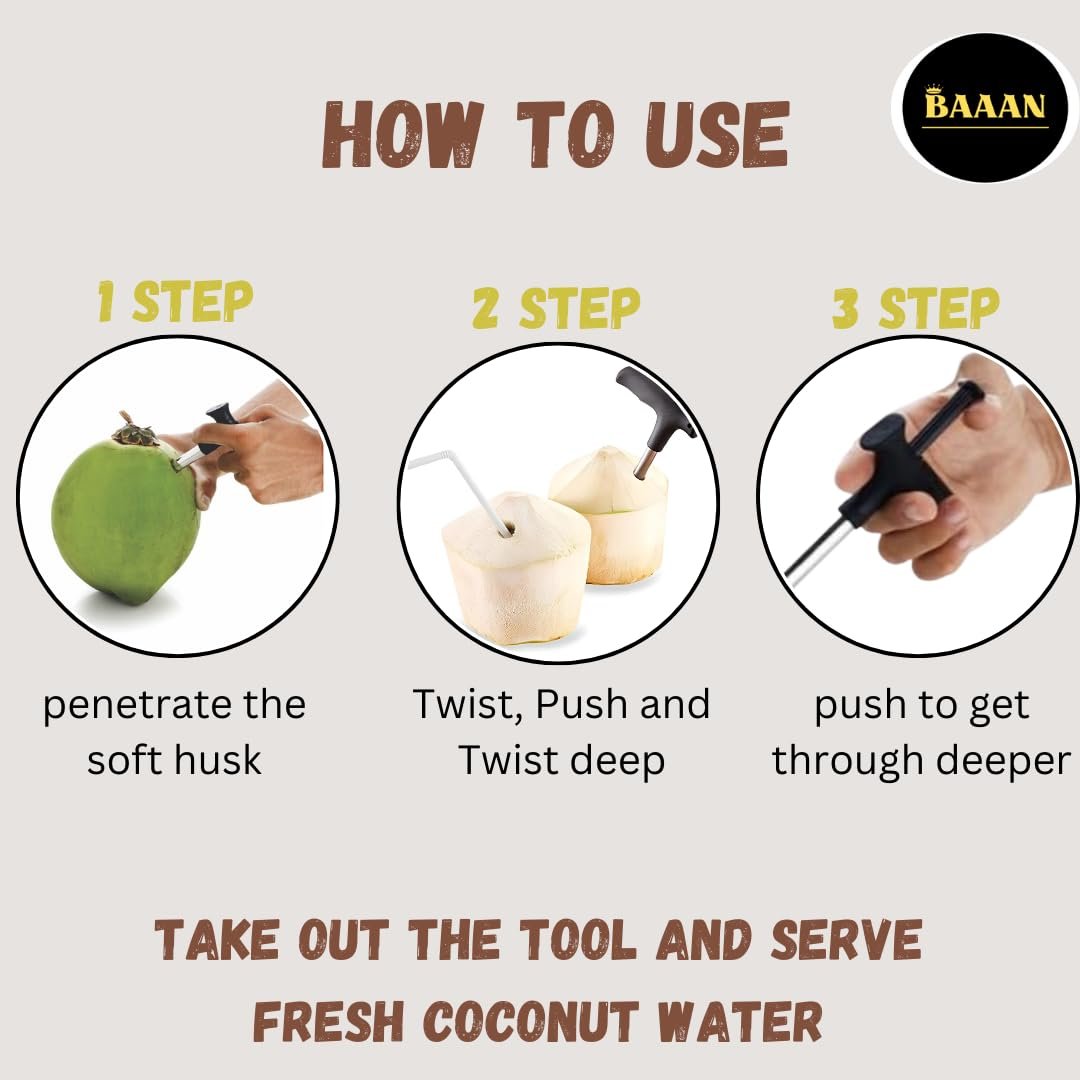 HOW TO USE

BAAAN

1 STEP

penetrate the soft husk

2 STEP

Twist, Push and Twist deep

3 STEP

push to get through deeper

TAKE OUT THE TOOL AND SERVE FRESH COCONUT WATER